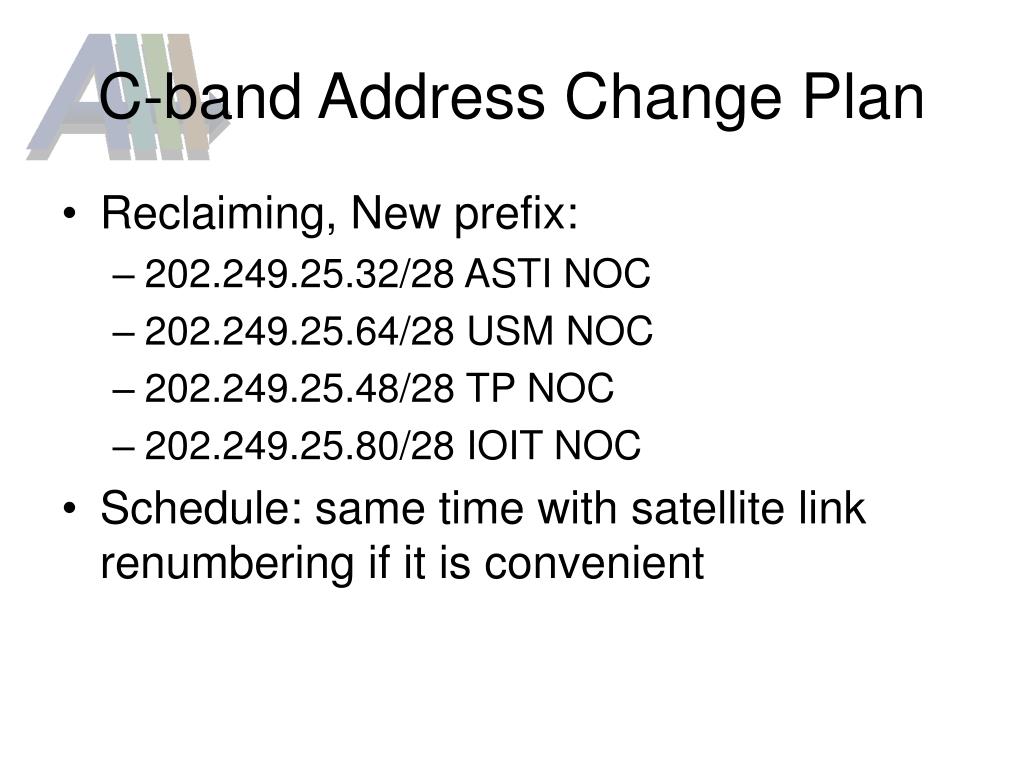 C-band Address Change Plan

• Reclaiming, New prefix:
– 202.249.25.32/28 ASTI NOC
– 202.249.25.64/28 USM NOC
– 202.249.25.48/28 TP NOC
– 202.249.25.80/28 IOIT NOC
• Schedule: same time with satellite link renumbering if it is convenient